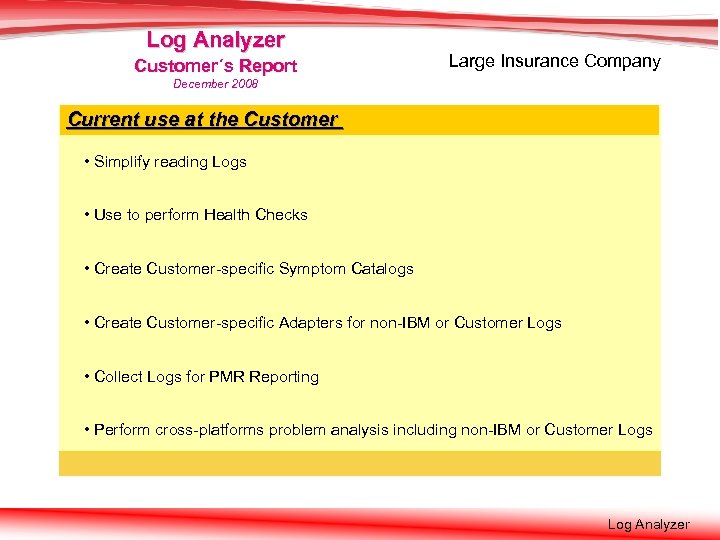 Log Analyzer
Customer´s Report
December 2008

Large Insurance Company

Current use at the Customer

• Simplify reading Logs

• Use to perform Health Checks

• Create Customer-specific Symptom Catalogs

• Create Customer-specific Adapters for non-IBM or Customer Logs

• Collect Logs for PMR Reporting

• Perform cross-platforms problem analysis including non-IBM or Customer Logs

Log Analyzer